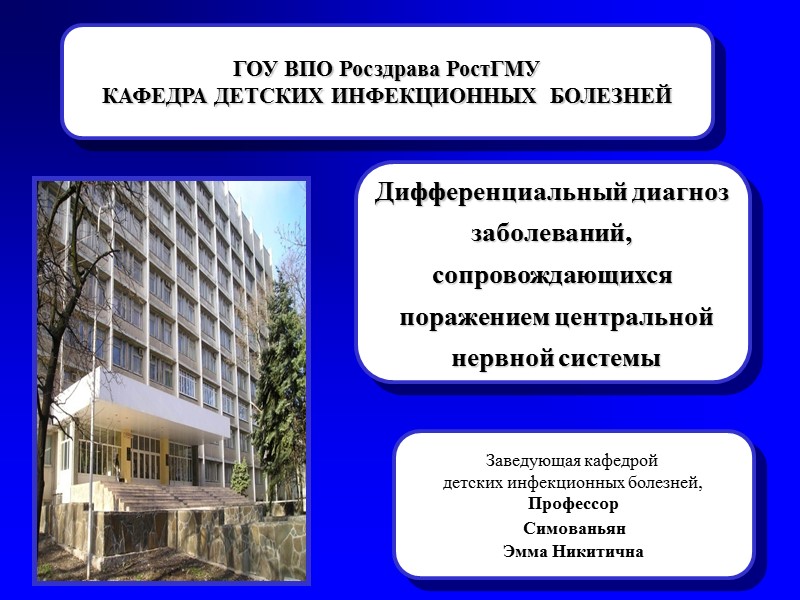 ГОУ ВПО Росздрава РостГМУ
КАФЕДРА ДЕТСКИХ ИНФЕКЦИОННЫХ БОЛЕЗНЕЙ

Дифференциальный диагноз заболеваний, сопровождающихся поражением центральной нервной системы

Заведующая кафедрой детских инфекционных болезней,
Профессор
Симованьян
Эмма Никитична